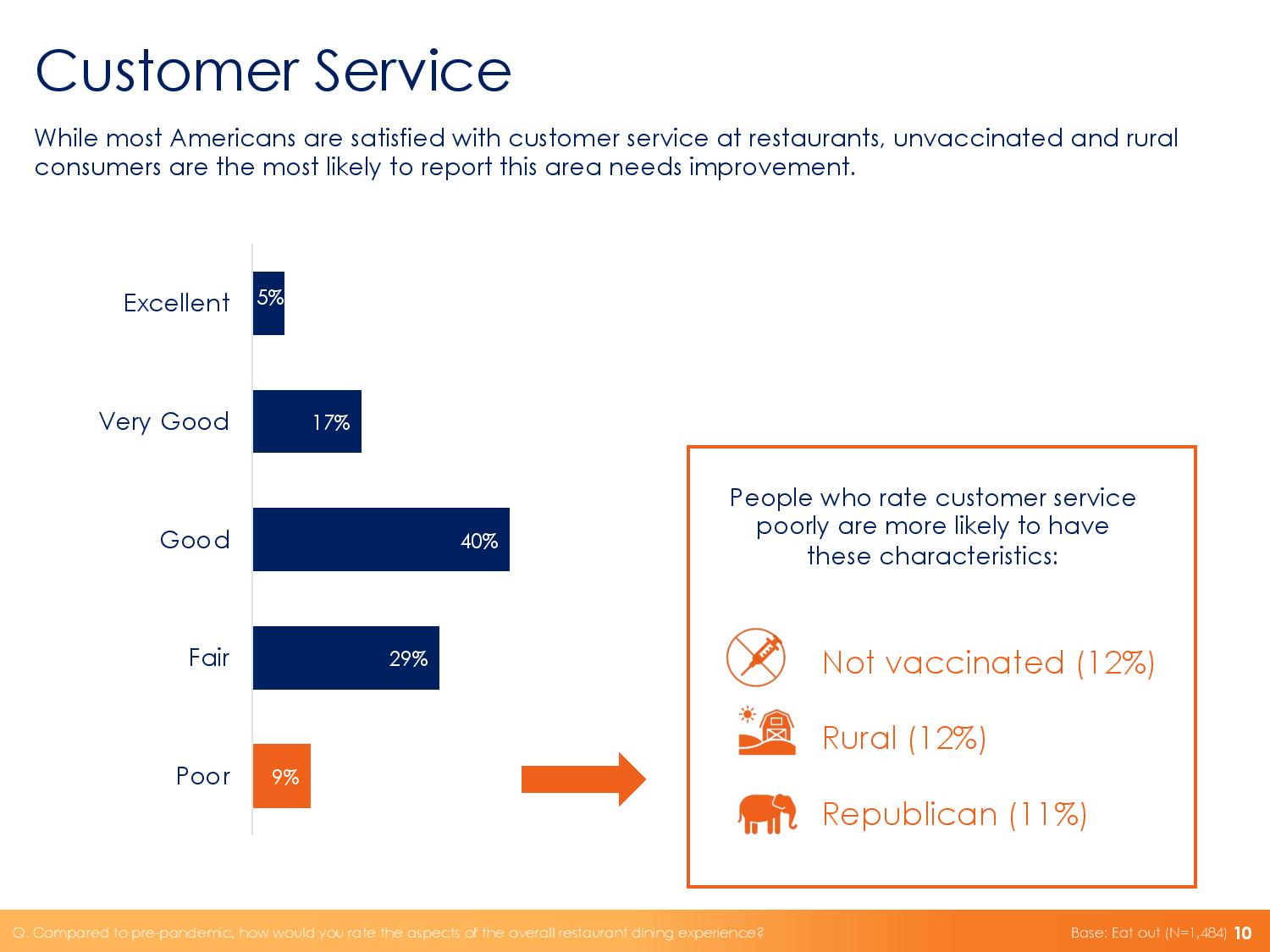 Customer Service

While most Americans are satisfied with customer service at restaurants, unvaccinated and rural consumers are the most likely to report this area needs improvement.

Excellent 5%

Very Good 17%

Good 40%

Fair 29%

Poor 9%

People who rate customer service poorly are more likely to have these characteristics:

Not vaccinated (12%)

Rural (12%)

Republican (11%)

Q. Compared to pre-pandemic, how would you rate the aspects of the overall restaurant dining experience?

Base: Eat out (N=1,484) 10